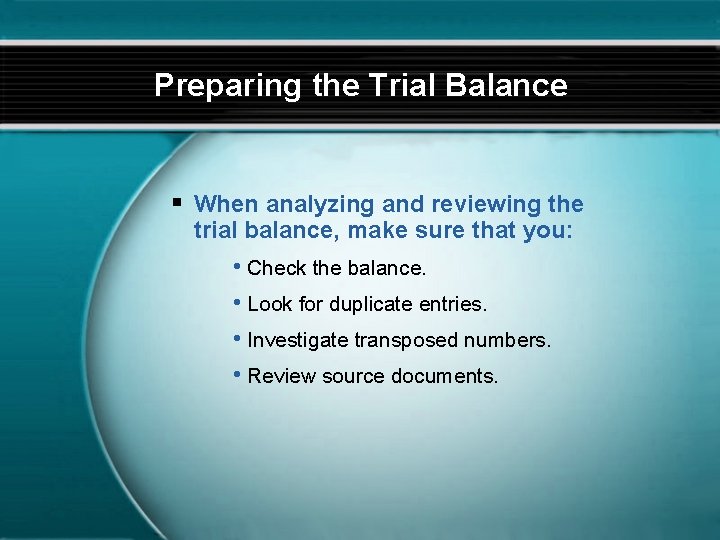 Preparing the Trial Balance

▪ When analyzing and reviewing the trial balance, make sure that you:

• Check the balance.

• Look for duplicate entries.

• Investigate transposed numbers.

• Review source documents.